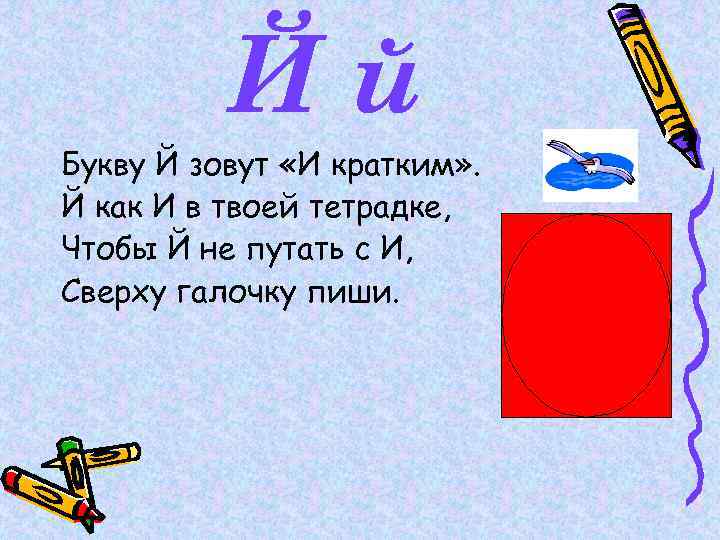 Й й

Букву Й зовут «И кратким».
Й как И в твоей тетрадке,
Чтобы Й не путать с И,
Сверху галочку пиши.